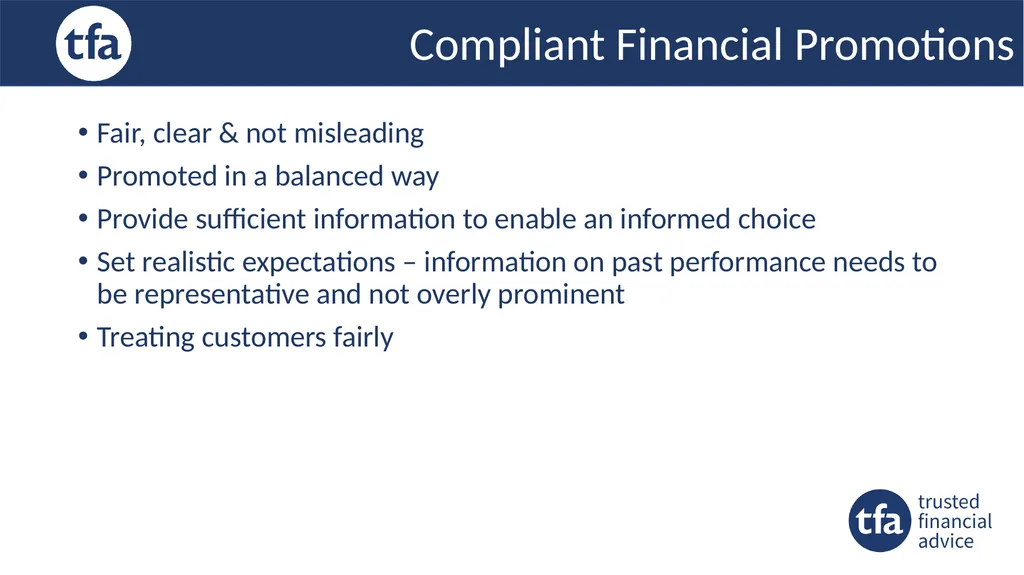 tfa

Compliant Financial Promotions

• Fair, clear & not misleading
• Promoted in a balanced way
• Provide sufficient information to enable an informed choice
• Set realistic expectations – information on past performance needs to be representative and not overly prominent
• Treating customers fairly

tfa trusted financial advice